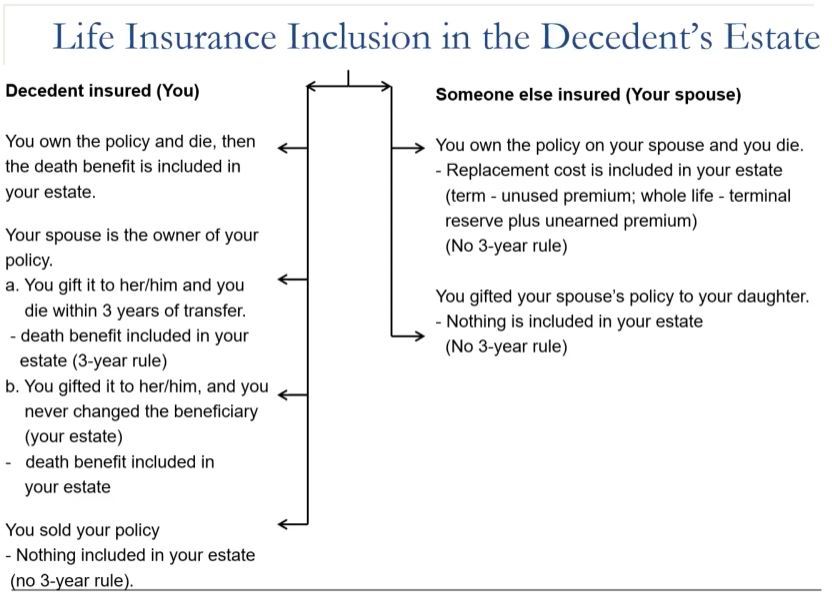 Life Insurance Inclusion in the Decedent's Estate

Decedent insured (You)

You own the policy and die, then the death benefit is included in your estate.

Your spouse is the owner of your policy.
a. You gift it to her/him and you die within 3 years of transfer.
- death benefit included in your estate (3-year rule)
b. You gifted it to her/him, and you never changed the beneficiary (your estate)
- death benefit included in your estate

You sold your policy
- Nothing included in your estate (no 3-year rule).

Someone else insured (Your spouse)

You own the policy on your spouse and you die.
- Replacement cost is included in your estate (term - unused premium; whole life - terminal reserve plus unearned premium)
(No 3-year rule)

You gifted your spouse's policy to your daughter.
- Nothing is included in your estate
(No 3-year rule)